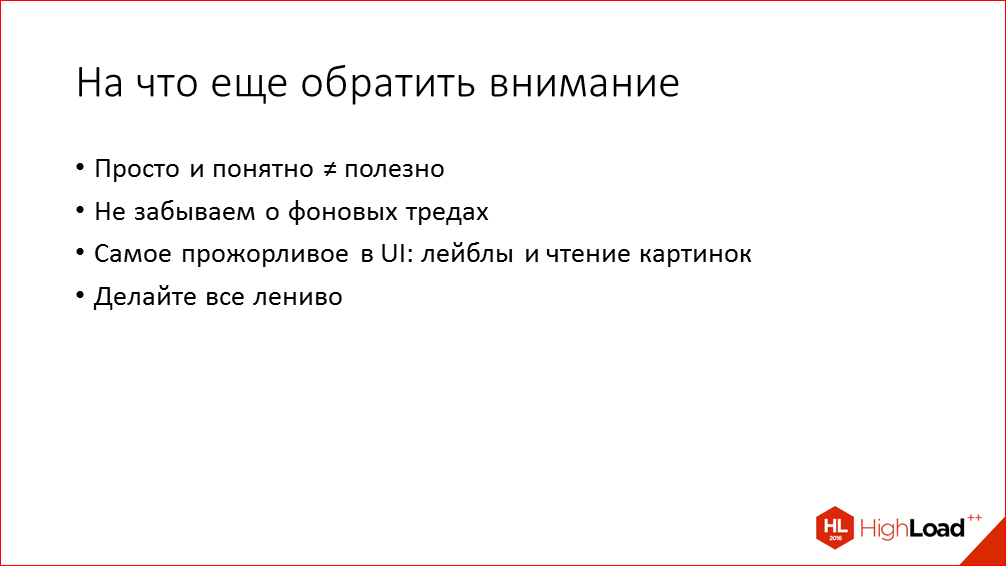 На что еще обратить внимание

• Просто и понятно ≠ полезно
• Не забываем о фоновых тредах
• Самое прожорливое в UI: лейблы и чтение картинок
• Делайте все лениво

HL 2016 HighLoad++